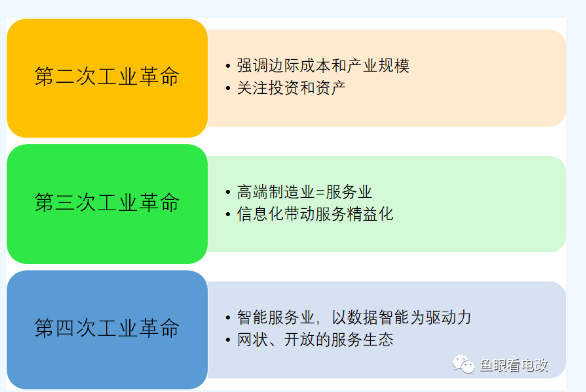 第二次工业革命

• 强调边际成本和产业规模
• 关注投资和资产

第三次工业革命

• 高端制造业=服务业
• 信息化带动服务精益化

第四次工业革命

• 智能服务业，以数据智能为驱动力
• 网状、开放的服务生态

鱼眼看电改